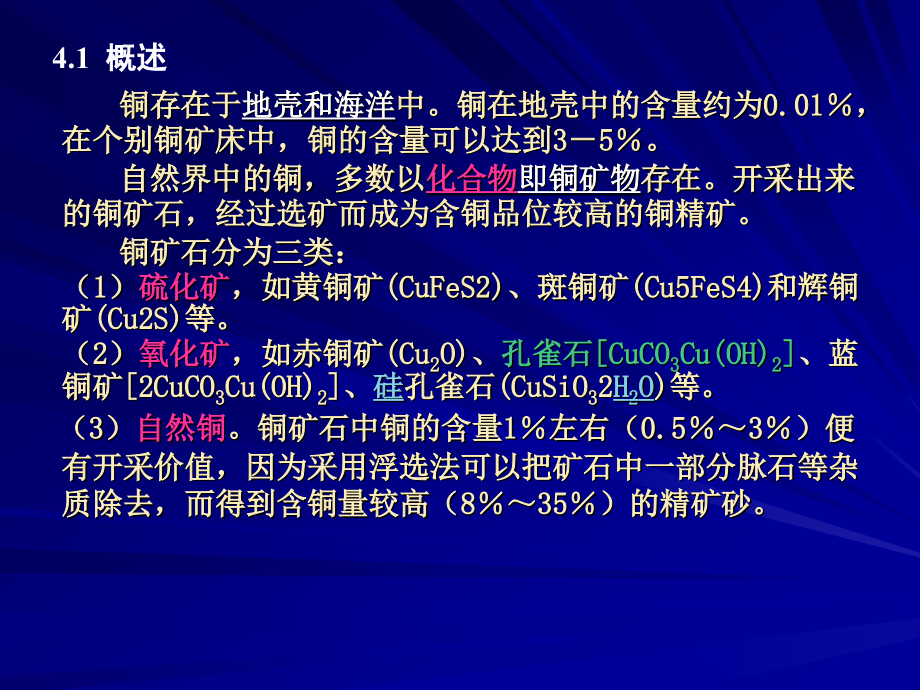 4.1 概述

铜存在于地壳和海洋中。铜在地壳中的含量约为0.01%，在个别铜矿床中，铜的含量可以达到3－5%。

自然界中的铜，多数以化合物即铜矿物存在。开采出来的铜矿石，经过选矿而成为含铜品位较高的铜精矿。

铜矿石分为三类：

（1）硫化矿，如黄铜矿(CuFeS2)、斑铜矿(Cu5FeS4)和辉铜矿(Cu2S)等。

（2）氧化矿，如赤铜矿($Cu_2O$)、孔雀石[$CuCO_3Cu(OH)_2$]、蓝铜矿[$2CuCO_3Cu(OH)_2$]、硅孔雀石($CuSiO_32H_2O$)等。

（3）自然铜。铜矿石中铜的含量1%左右（0.5%～3%）便有开采价值，因为采用浮选法可以把矿石中一部分脉石等杂质除去，而得到含铜量较高（8%～35%）的精矿砂。